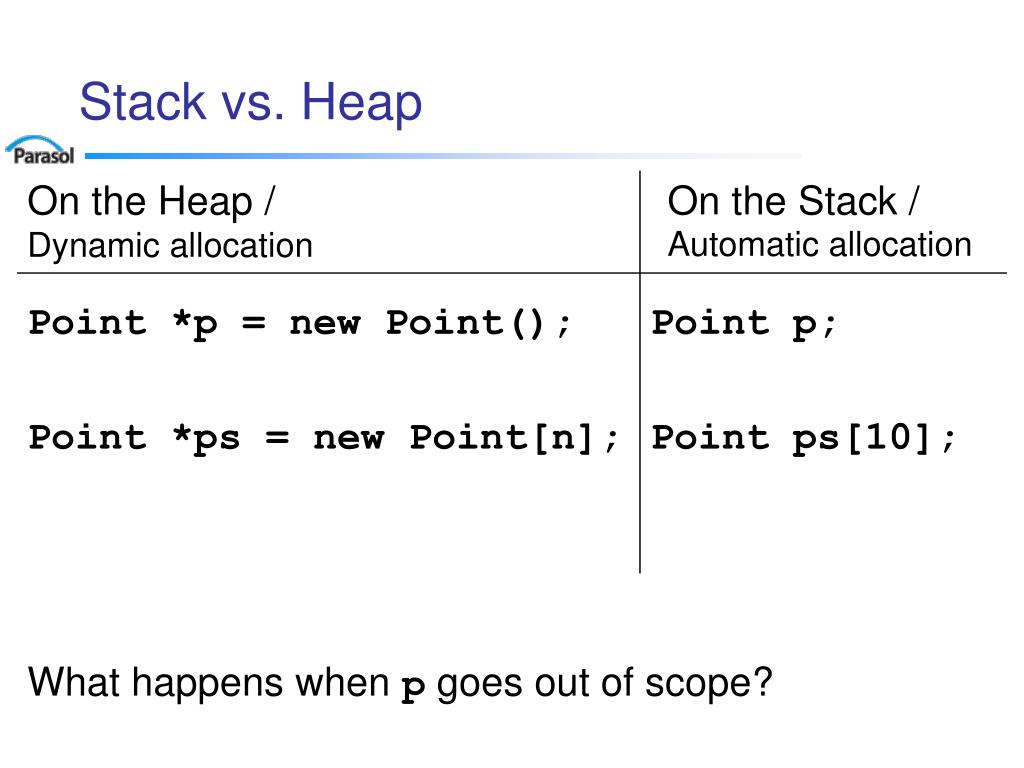 Stack vs. Heap

Parasol

| On the Heap / Dynamic allocation | On the Stack / Automatic allocation |
|---|---|
| Point *p = new Point(); | Point p; |
| Point *ps = new Point[n]; | Point ps[10]; |

What happens when p goes out of scope?